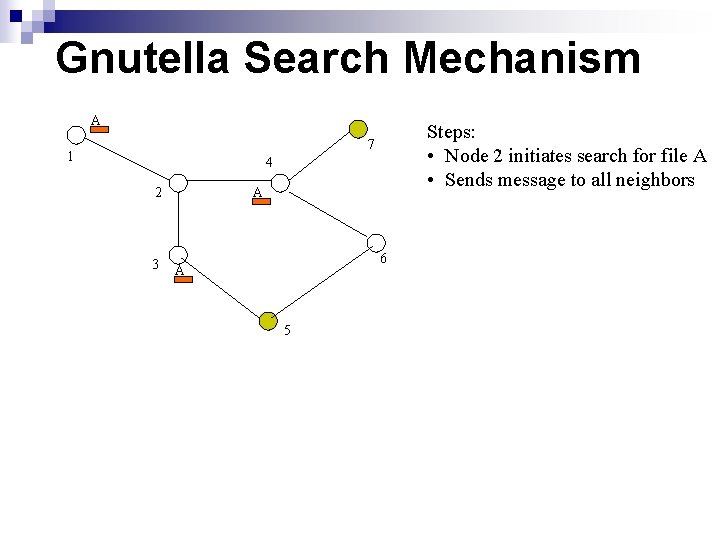 Gnutella Search Mechanism

A
1
2
4
A
7
3
A
6
5

Steps:
• Node 2 initiates search for file A
• Sends message to all neighbors